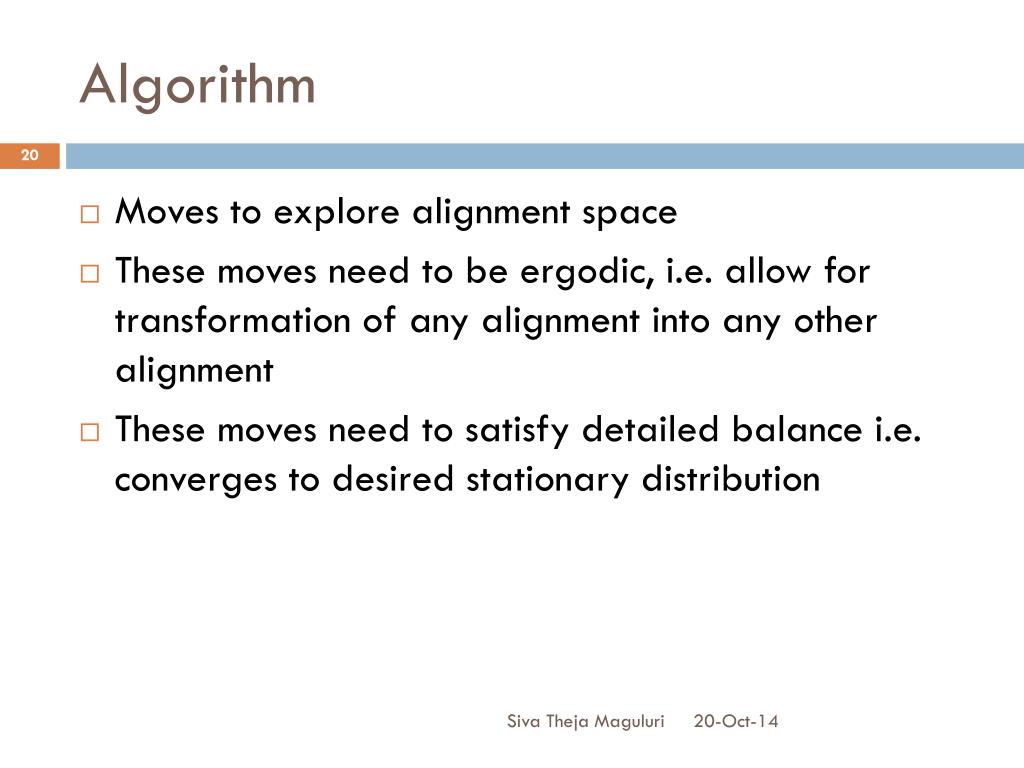 Algorithm

20

□ Moves to explore alignment space

□ These moves need to be ergodic, i.e. allow for transformation of any alignment into any other alignment

□ These moves need to satisfy detailed balance i.e. converges to desired stationary distribution

Siva Theja Maguluri 20-Oct-14